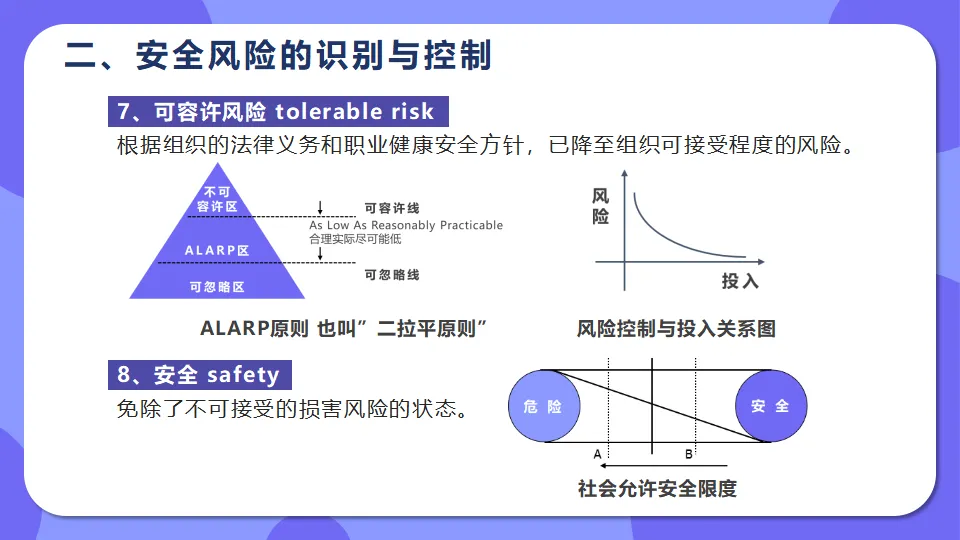 二、安全风险的识别与控制

7、可容许风险 tolerable risk

根据组织的法律义务和职业健康安全方针，已降至组织可接受程度的风险。

不可容许区

ALARP区

可忽略区

可容许线

As Low As Reasonably Practicable
合理实际尽可能低

可忽略线

ALARP原则 也叫”二拉平原则”

风险

投入

风险控制与投入关系图

8、安全 safety

免除了不可接受的损害风险的状态。

危险

安全

A

B

社会允许安全限度